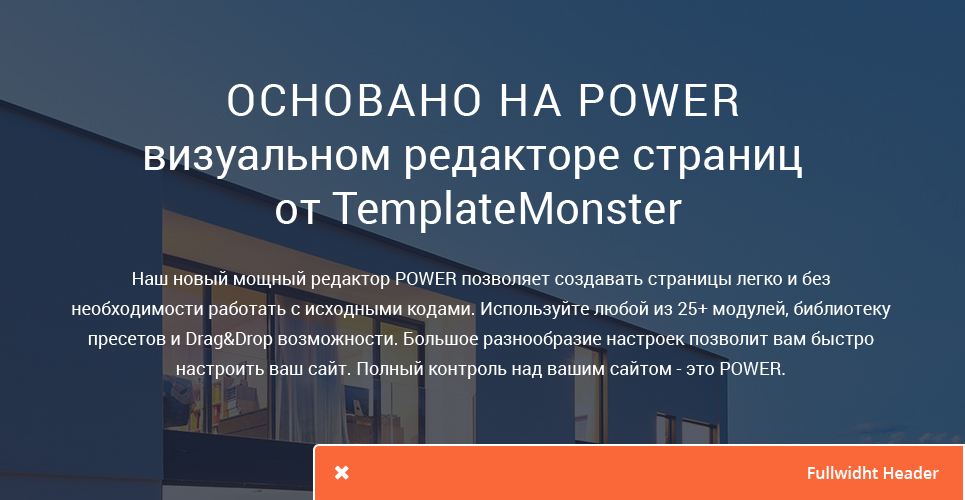 ОСНОВАНО НА POWER
визуальном редакторе страниц
от TemplateMonster

Наш новый мощный редактор POWER позволяет создавать страницы легко и без необходимости работать с исходными кодами. Используйте любой из 25+ модулей, библиотеку пресетов и Drag&Drop возможности. Большое разнообразие настроек позволит вам быстро настроить ваш сайт. Полный контроль над вашим сайтом - это POWER.

✖ Fullwidht Header